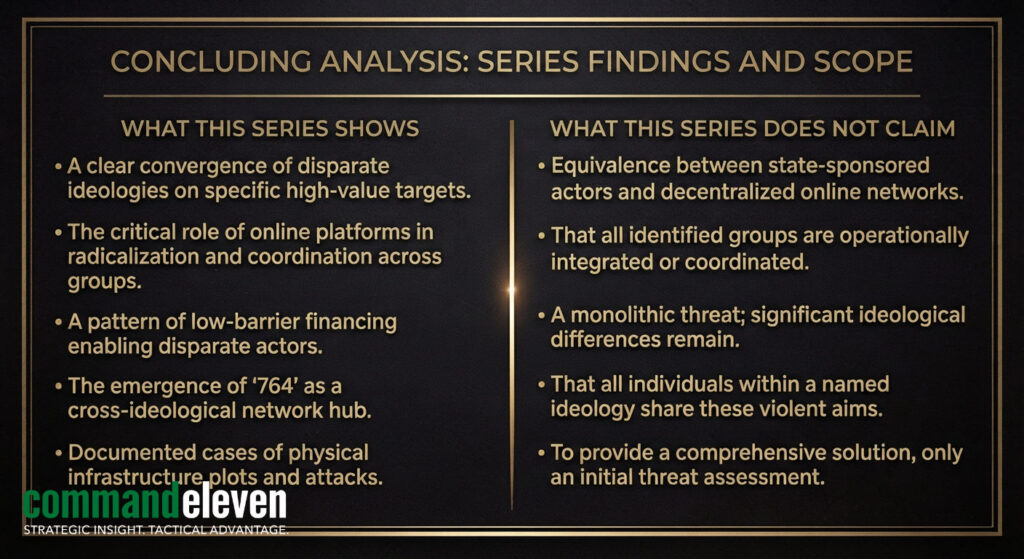 CONCLUDING ANALYSIS: SERIES FINDINGS AND SCOPE

WHAT THIS SERIES SHOWS

• A clear convergence of disparate ideologies on specific high-value targets.

• The critical role of online platforms in radicalization and coordination across groups.

• A pattern of low-barrier financing enabling disparate actors.

• The emergence of '764' as a cross-ideological network hub.

• Documented cases of physical infrastructure plots and attacks.

WHAT THIS SERIES DOES NOT CLAIM

• Equivalence between state-sponsored actors and decentralized online networks.

• That all identified groups are operationally integrated or coordinated.

• A monolithic threat; significant ideological differences remain.

• That all individuals within a named ideology share these violent aims.

• To provide a comprehensive solution, only an initial threat assessment.

commandeleven
STRATEGIC INSIGHT. TACTICAL ADVANTAGE.